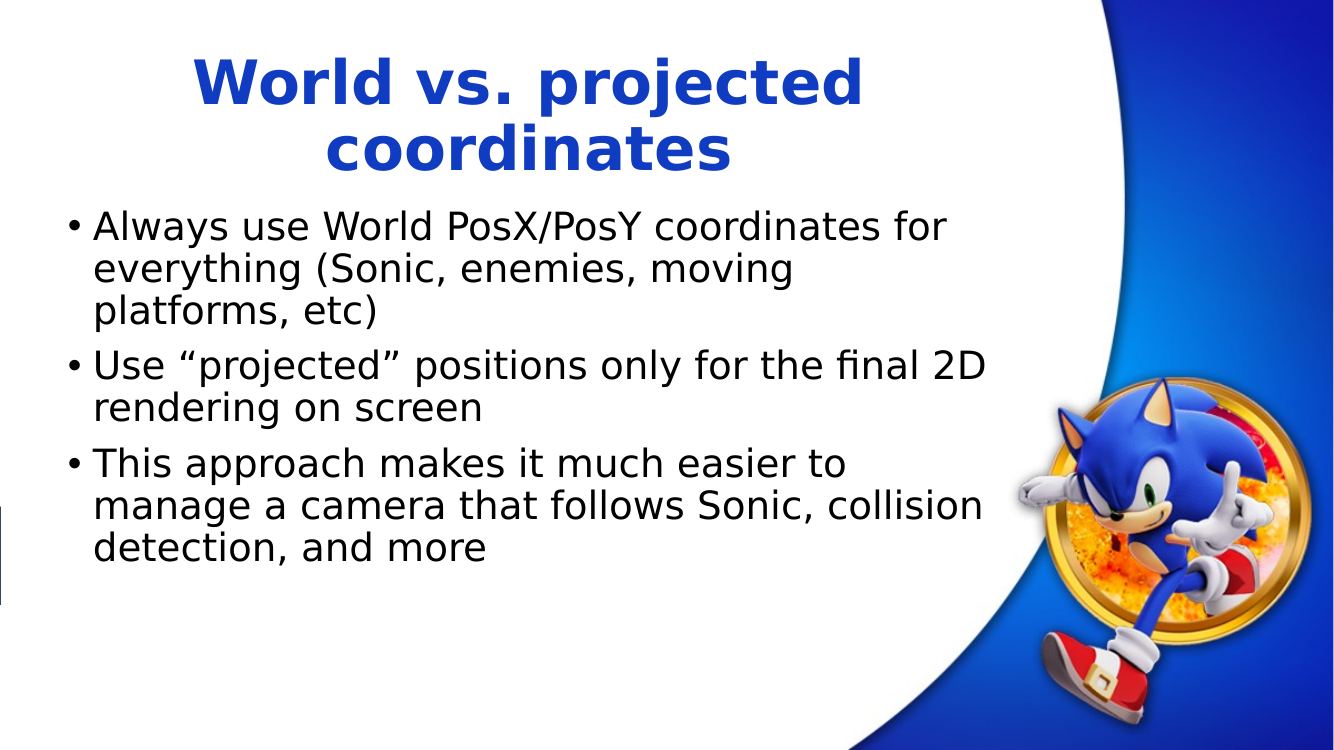 World vs. projected coordinates

• Always use World PosX/PosY coordinates for everything (Sonic, enemies, moving platforms, etc)

• Use “projected” positions only for the final 2D rendering on screen

• This approach makes it much easier to manage a camera that follows Sonic, collision detection, and more